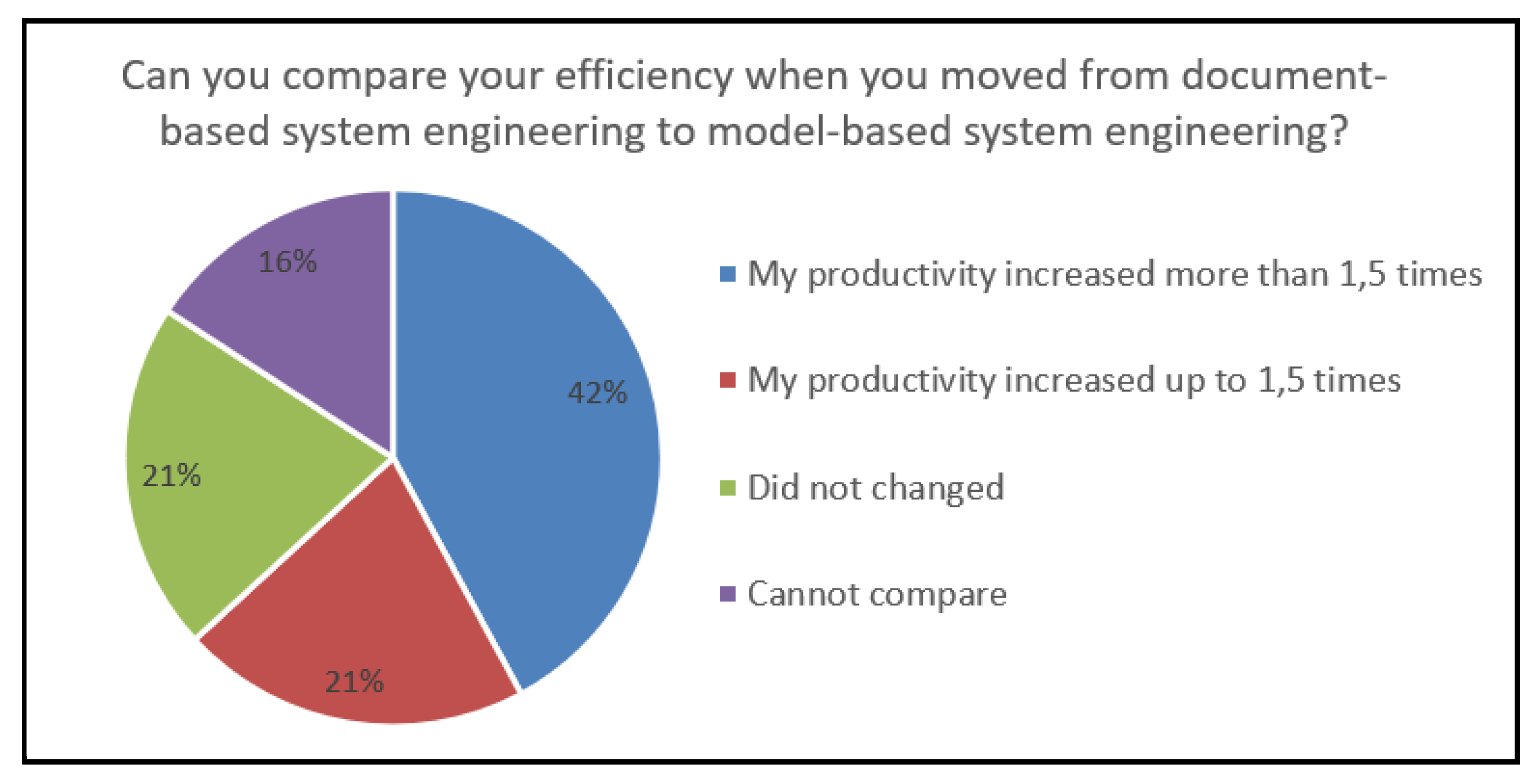 Can you compare your efficiency when you moved from document-based system engineering to model-based system engineering?

16%

42%

21%

21%

My productivity increased more than 1,5 times

My productivity increased up to 1,5 times

Did not changed

Cannot compare